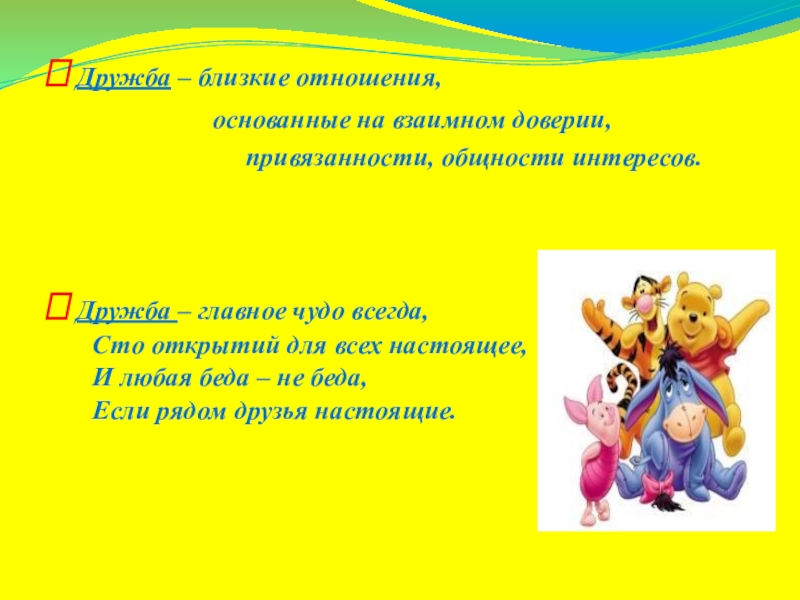 Дружба – близкие отношения, основанные на взаимном доверии, привязанности, общности интересов.

Дружба – главное чудо всегда,
Сто открытий для всех настоящее,
И любая беда – не беда,
Если рядом друзья настоящие.